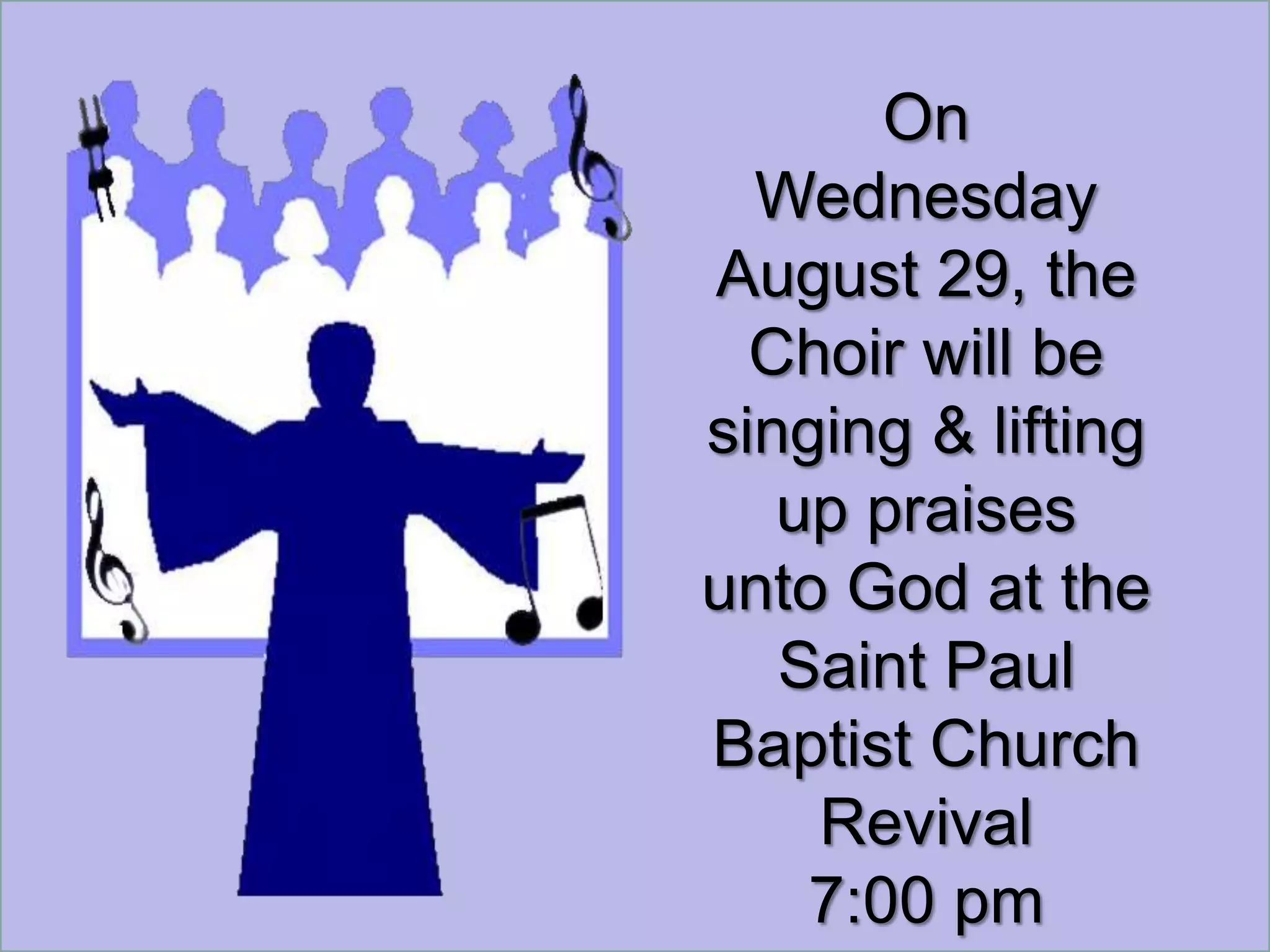 On Wednesday August 29, the Choir will be singing & lifting up praises unto God at the Saint Paul Baptist Church Revival 7:00 pm